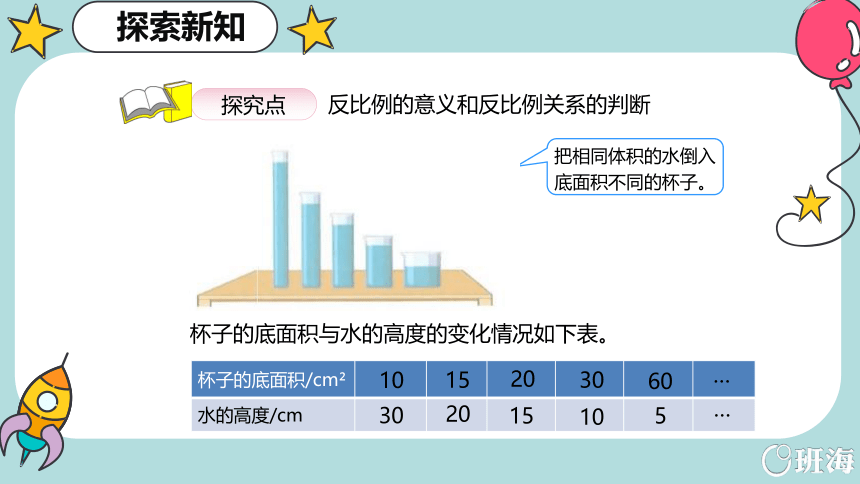 探索新知

探究点 反比例的意义和反比例关系的判断

把相同体积的水倒入底面积不同的杯子。

杯子的底面积与水的高度的变化情况如下表。

| 杯子的底面积/cm² | 10 | 15 | 20 | 30 | 60 | … |
|---|---|---|---|---|---|---|
| 水的高度/cm | 30 | 20 | 15 | 10 | 5 | … |

班海